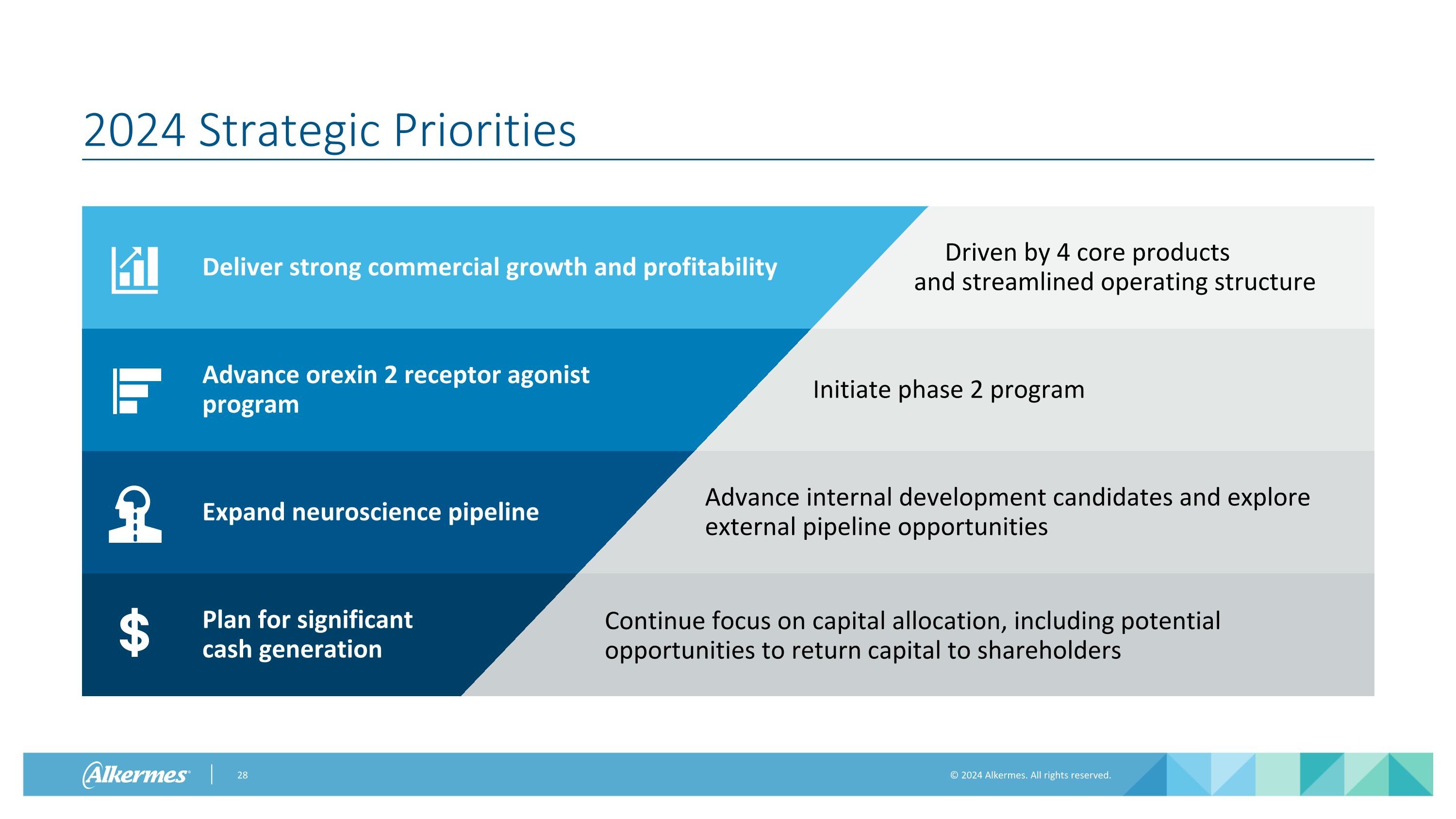 2024 Strategic Priorities

Deliver strong commercial growth and profitability

Driven by 4 core products and streamlined operating structure

Advance orexin 2 receptor agonist program

Initiate phase 2 program

Expand neuroscience pipeline

Advance internal development candidates and explore external pipeline opportunities

$

Plan for significant cash generation

Continue focus on capital allocation, including potential opportunities to return capital to shareholders

Alkermes

28

© 2024 Alkermes. All rights reserved.